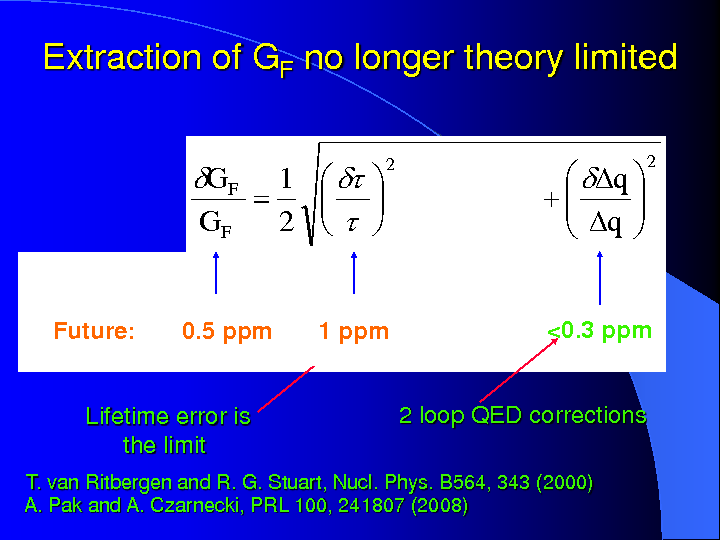 Extraction of $G_F$ no longer theory limited

$\frac{\delta G_F}{G_F} = \frac{1}{2}\sqrt{\left(\frac{\delta\tau}{\tau}\right)^2 + \left(\frac{\delta\Delta q}{\Delta q}\right)^2}$

Future: 0.5 ppm 1 ppm <0.3 ppm

Lifetime error is the limit

2 loop QED corrections

T. van Ritbergen and R. G. Stuart, Nucl. Phys. B564, 343 (2000)
A. Pak and A. Czarnecki, PRL 100, 241807 (2008)